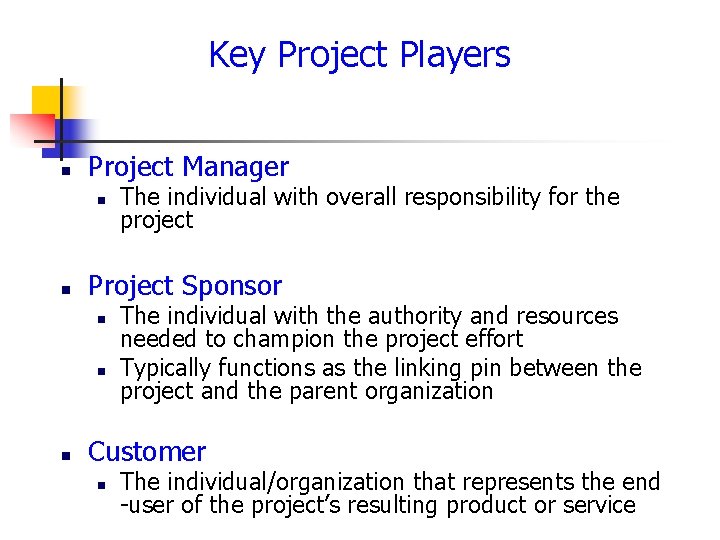 Key Project Players

- Project Manager
  - The individual with overall responsibility for the project

- Project Sponsor
  - The individual with the authority and resources needed to champion the project effort
  - Typically functions as the linking pin between the project and the parent organization

- Customer
  - The individual/organization that represents the end -user of the project's resulting product or service